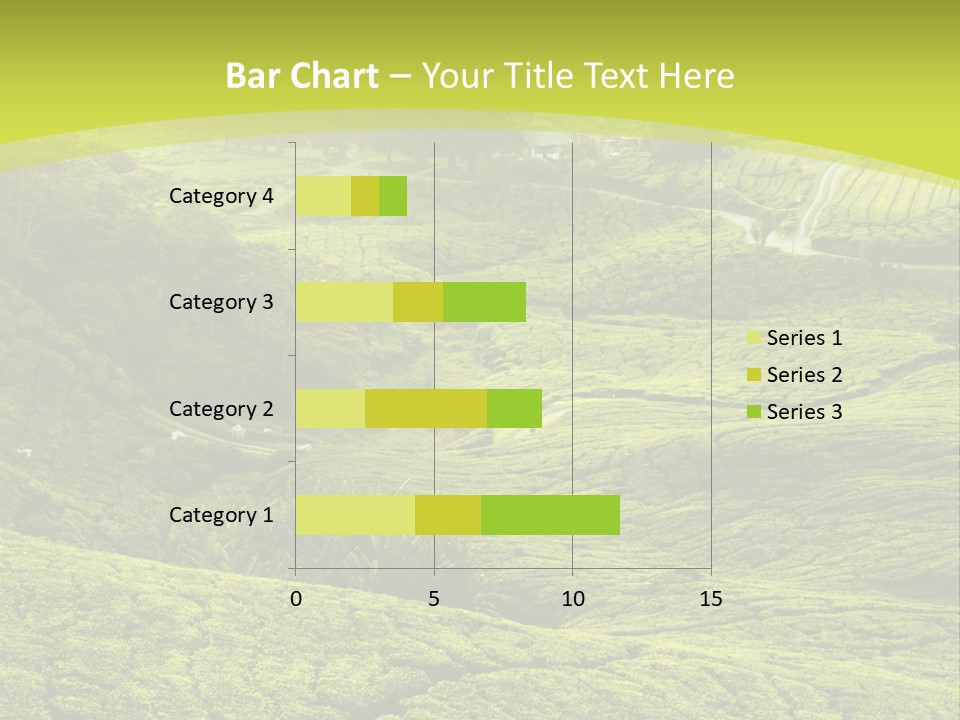 Bar Chart – Your Title Text Here

Category 4
Category 3
Category 2
Category 1

0
5
10
15

Series 1
Series 2
Series 3